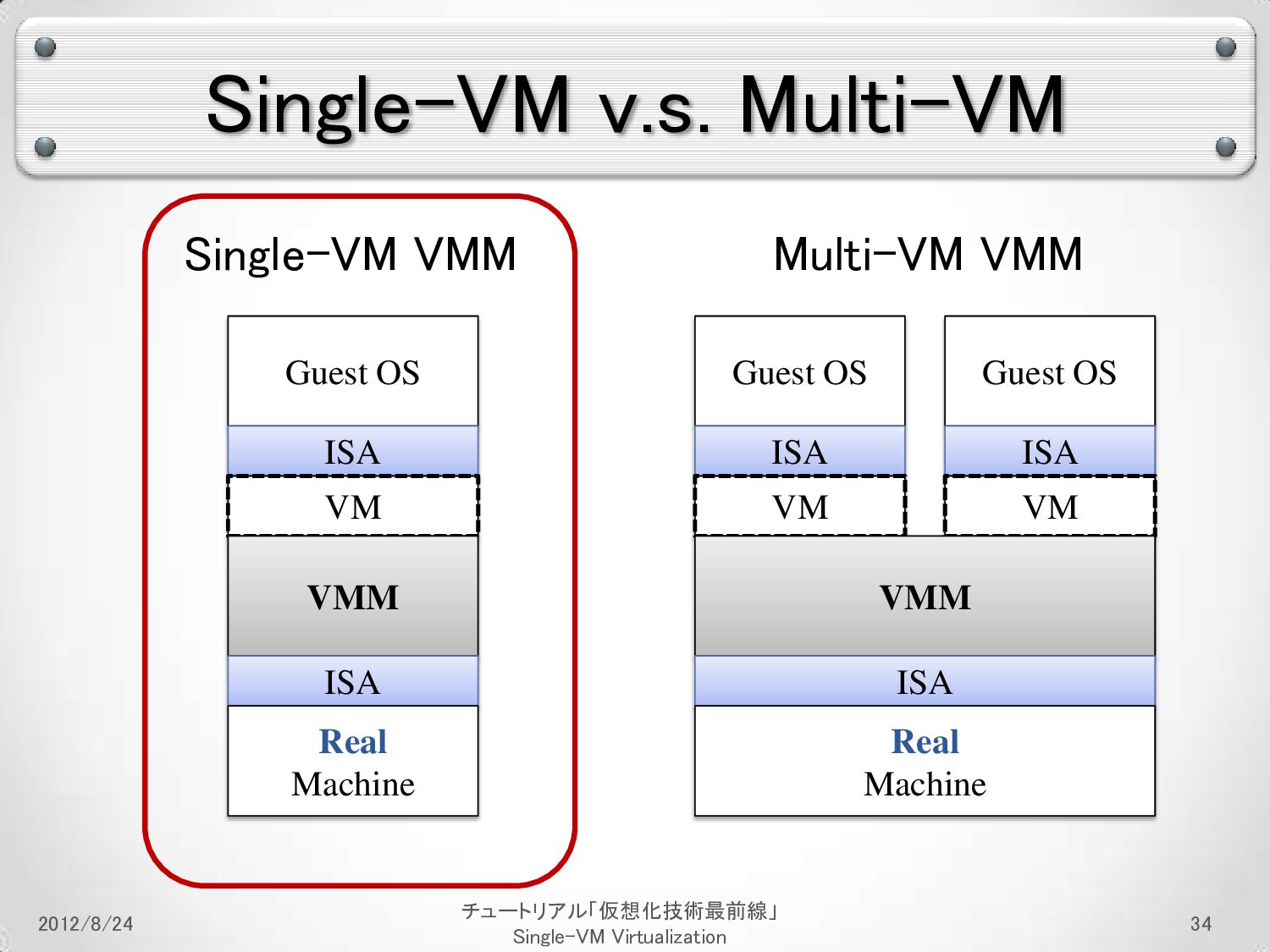 Single-VM v.s. Multi-VM

Single-VM VMM

Guest OS

ISA

VM

VMM

ISA

Real
Machine

Multi-VM VMM

Guest OS

ISA

VM

Guest OS

ISA

VM

VMM

ISA

Real
Machine

2012/8/24

チュートリアル「仮想化技術最前線」
Single-VM Virtualization

34